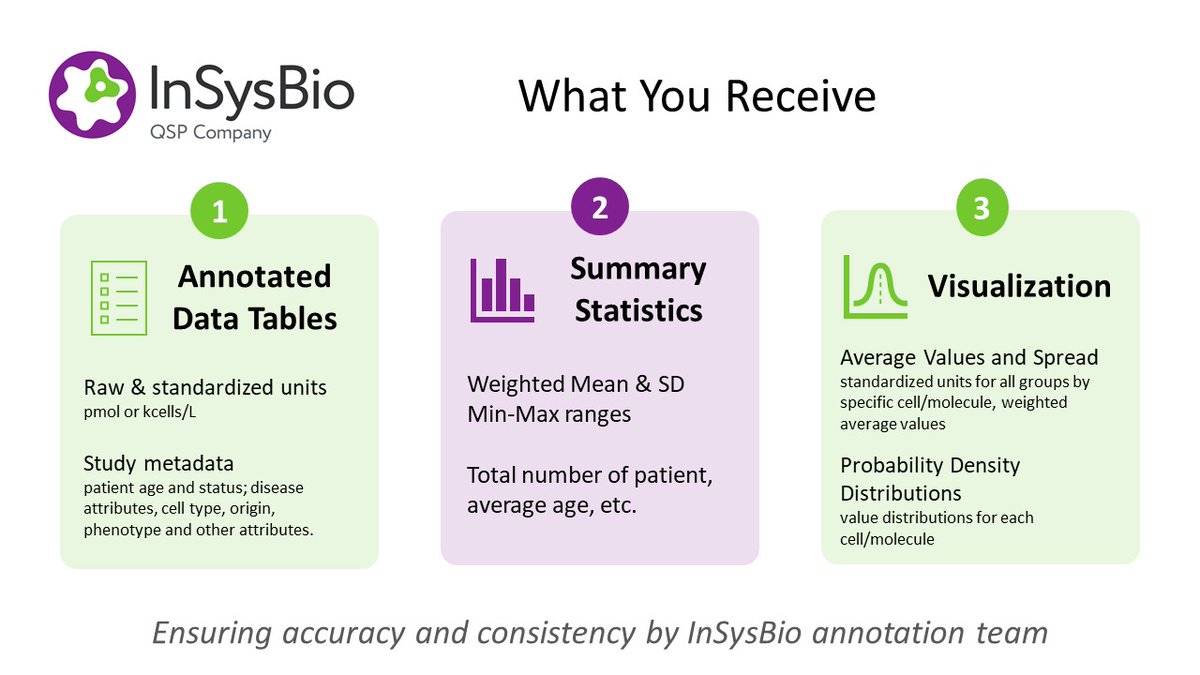 InSysBio
QSP Company

What You Receive

1

Annotated Data Tables

Raw & standardized units
pmol or kcells/L

Study metadata
patient age and status; disease attributes, cell type, origin, phenotype and other attributes.

2

Summary Statistics

Weighted Mean & SD
Min-Max ranges

Total number of patient, average age, etc.

3

Visualization

Average Values and Spread
standardized units for all groups by specific cell/molecule, weighted average values

Probability Density Distributions
value distributions for each cell/molecule

Ensuring accuracy and consistency by InSysBio annotation team